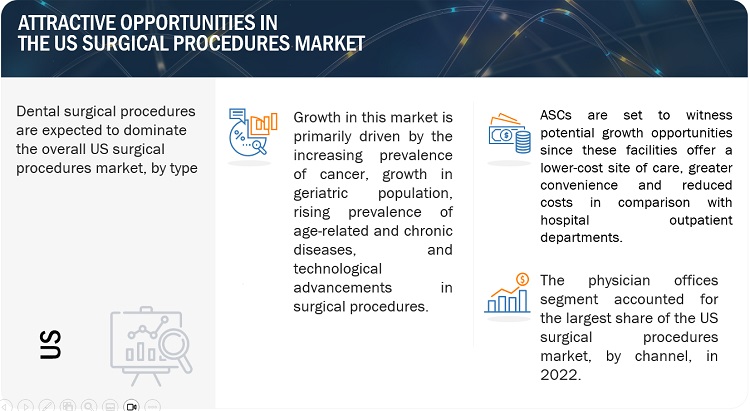 ATTRACTIVE OPPORTUNITIES IN THE US SURGICAL PROCEDURES MARKET

Dental surgical procedures are expected to dominate the overall US surgical procedures market, by type

US

Growth in this market is primarily driven by the increasing prevalence of cancer, growth in geriatric population, rising prevalence of age-related and chronic diseases, and technological advancements in surgical procedures.

ASCs are set to witness potential growth opportunities since these facilities offer a lower-cost site of care, greater convenience and reduced costs in comparison with hospital outpatient departments.

The physician offices segment accounted for the largest share of the US surgical procedures market, by channel, in 2022.